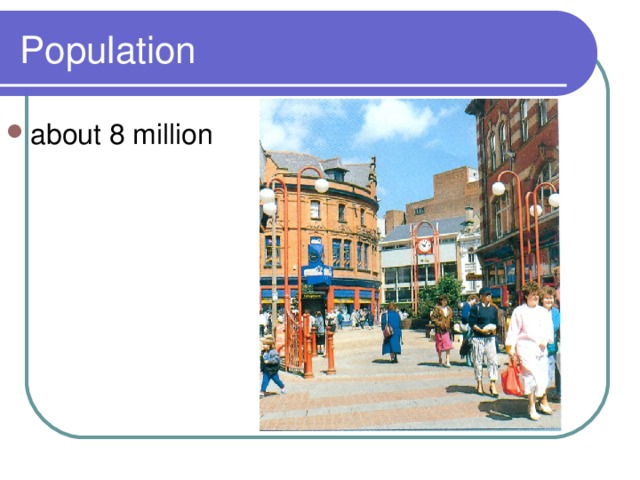 Population

about 8 million